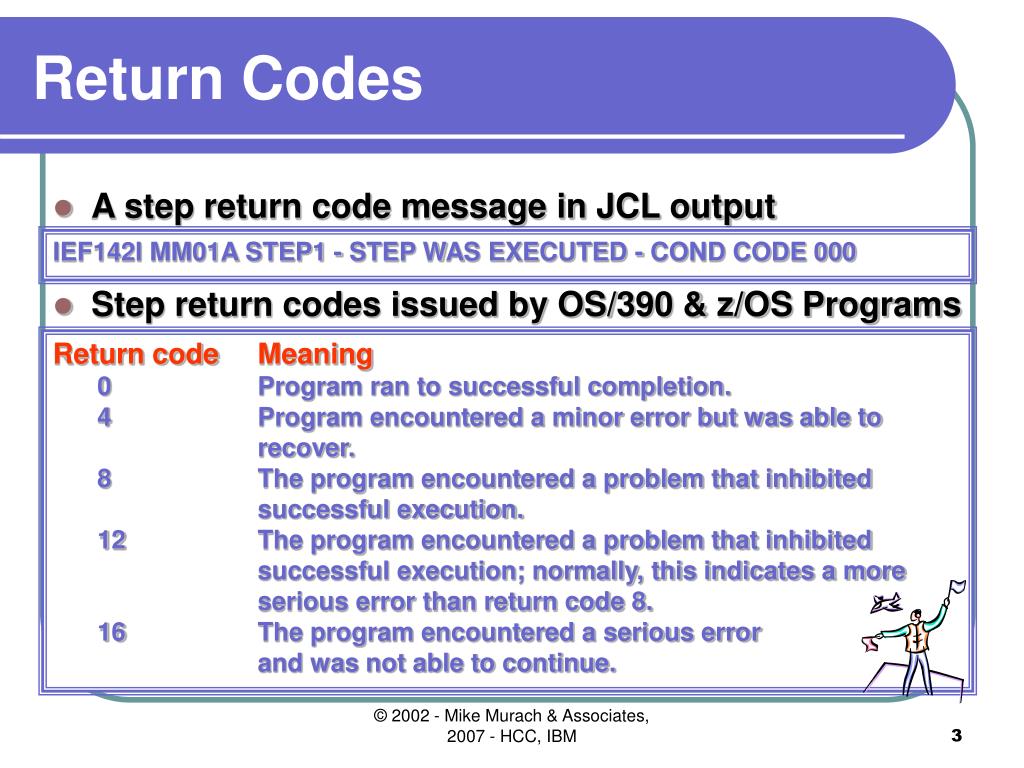 Return Codes

A step return code message in JCL output

IEF142I MM01A STEP1 - STEP WAS EXECUTED - COND CODE 000

Step return codes issued by OS/390 & z/OS Programs

| Return code | Meaning |
|---|---|
| 0 | Program ran to successful completion. |
| 4 | Program encountered a minor error but was able to recover. |
| 8 | The program encountered a problem that inhibited successful execution. |
| 12 | The program encountered a problem that inhibited successful execution; normally, this indicates a more serious error than return code 8. |
| 16 | The program encountered a serious error and was not able to continue. |

© 2002 - Mike Murach & Associates, 2007 - HCC, IBM

3